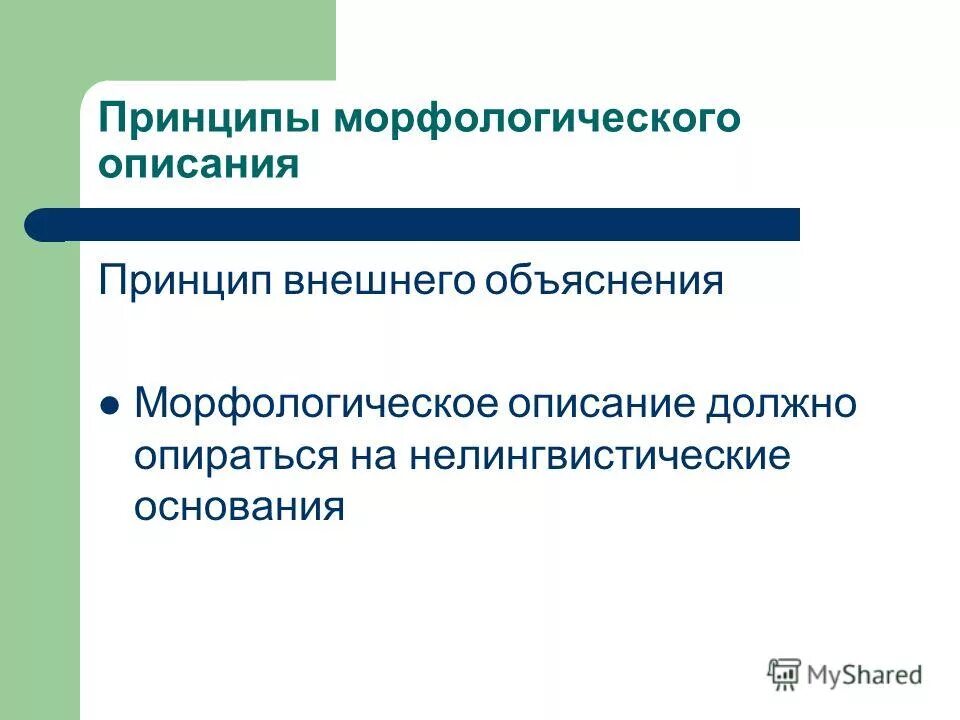 Принципы морфологического описания

Принцип внешнего объяснения

● Морфологическое описание должно опираться на нелингвистические основания

MyShared